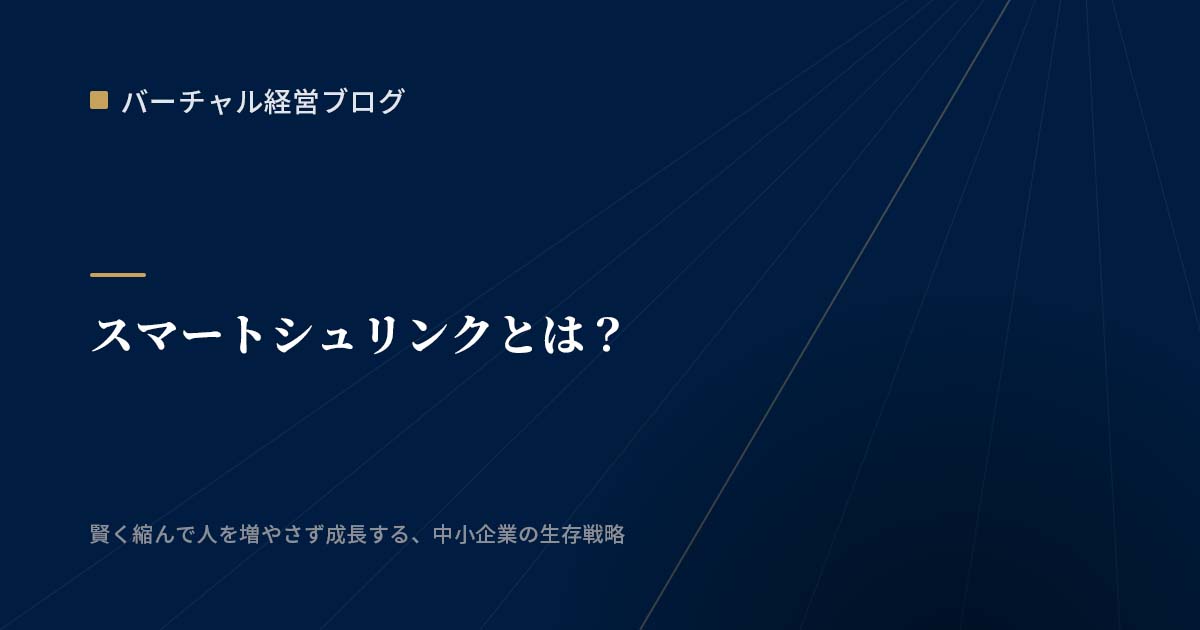 バーチャル経営ブログ

スマートシュリンクとは？

賢く縮んで人を増やさず成長する、中小企業の生存戦略